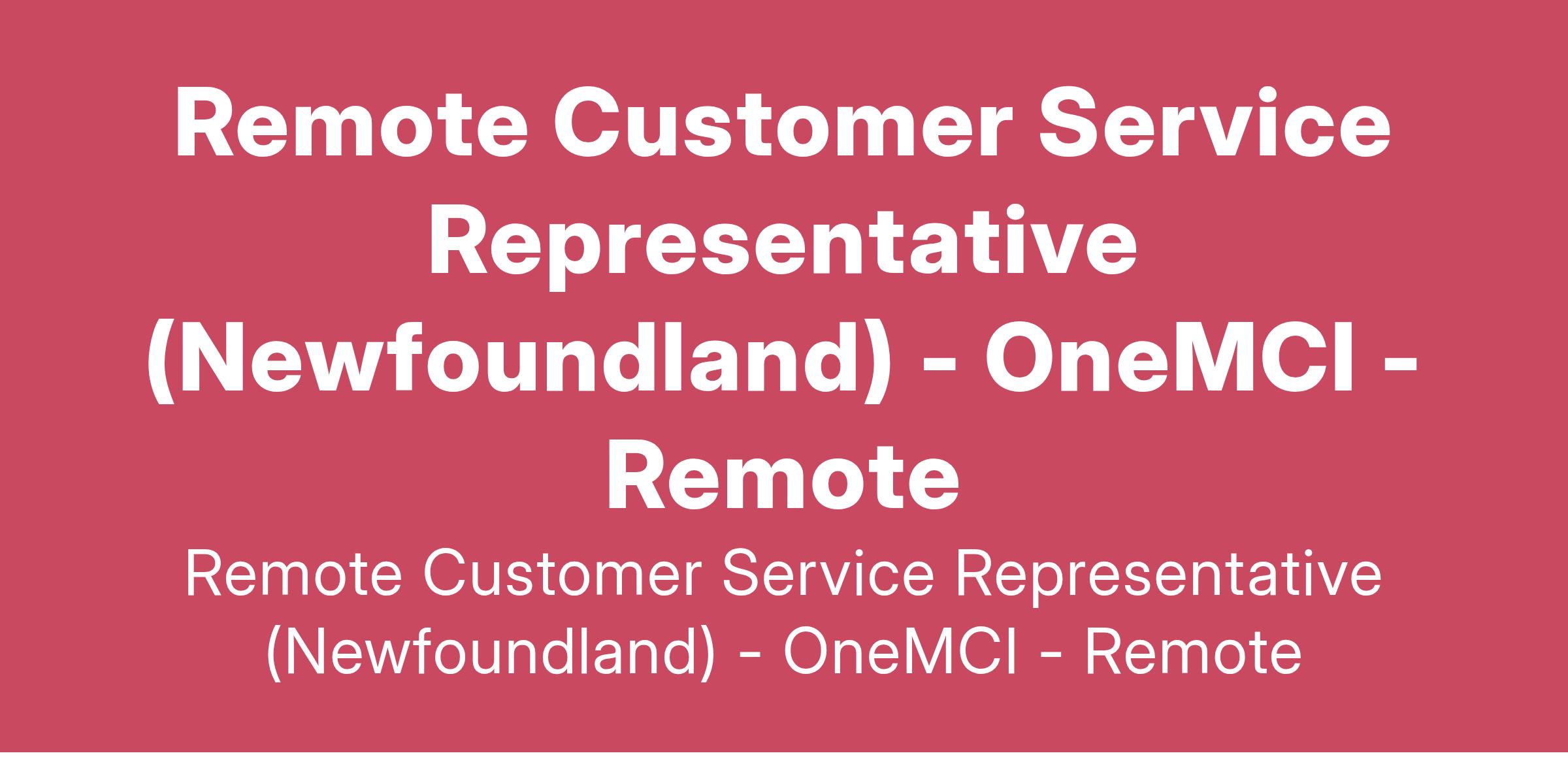 Remote Customer Service Representative (Newfoundland) - OneMCI - Remote

Remote Customer Service Representative (Newfoundland) - OneMCI - Remote